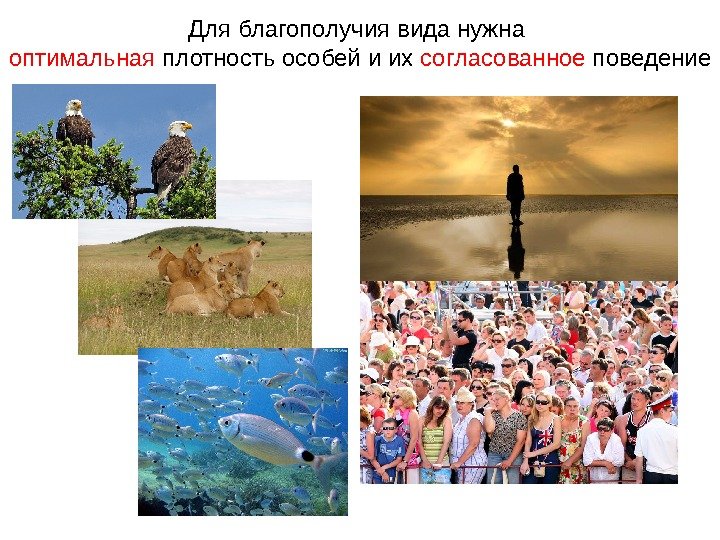 Для благополучия вида нужна
оптимальная плотность особей и их согласованное поведение